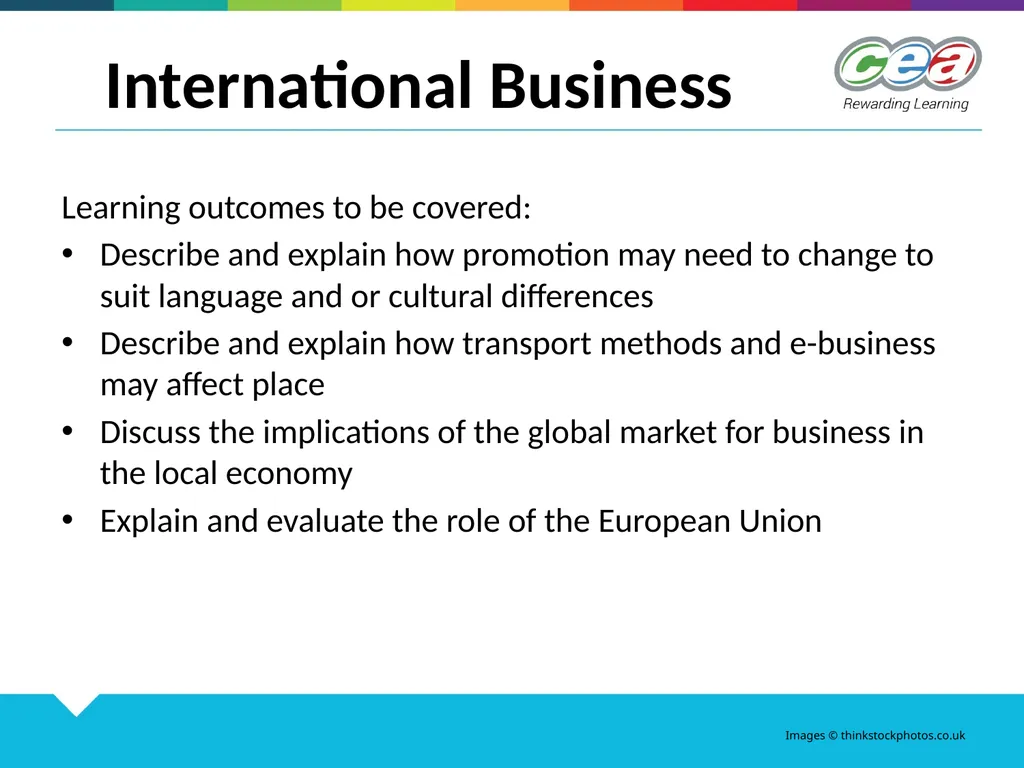 International Business

cea
Rewarding Learning

Learning outcomes to be covered:
• Describe and explain how promotion may need to change to suit language and or cultural differences
• Describe and explain how transport methods and e-business may affect place
• Discuss the implications of the global market for business in the local economy
• Explain and evaluate the role of the European Union

Images © thinkstockphotos.co.uk